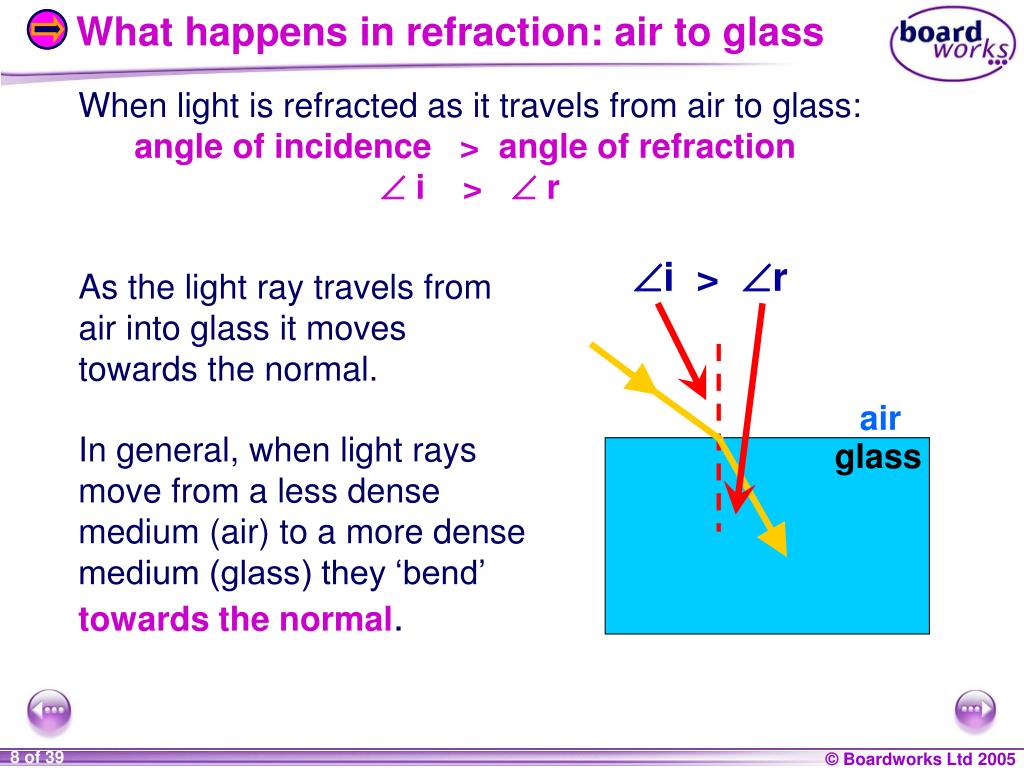 What happens in refraction: air to glass

board works

When light is refracted as it travels from air to glass:
angle of incidence > angle of refraction
$\angle$ i > $\angle$ r

As the light ray travels from air into glass it moves towards the normal.

In general, when light rays move from a less dense medium (air) to a more dense medium (glass) they ‘bend’ towards the normal.

$\angle$i > $\angle$r

air

glass

8 of 39

© Boardworks Ltd 2005